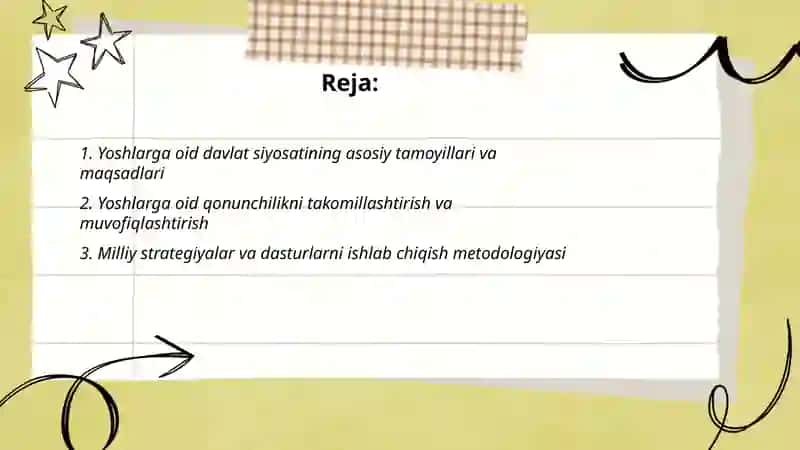 Reja:

1. Yoshlarga oid davlat siyosatining asosiy tamoyillari va maqsadlari

2. Yoshlarga oid qonunchilikni takomillashtirish va muvofiqlashtirish

3. Milliy strategiyalar va dasturlarni ishlab chiqish metodologiyasi